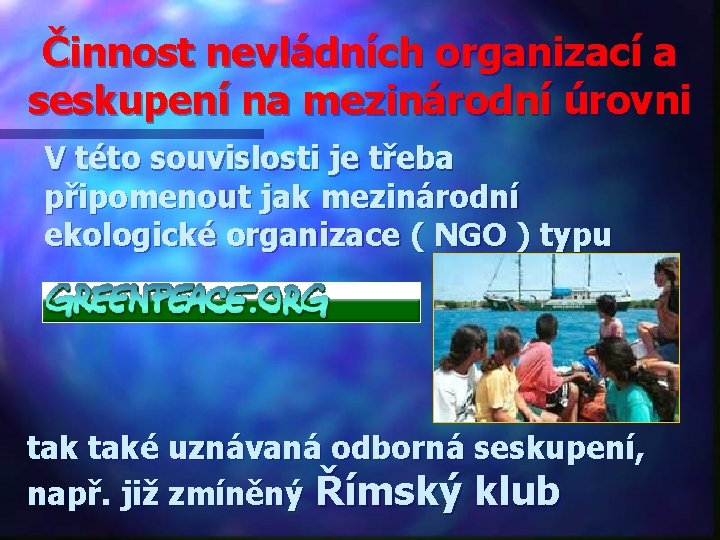 Činnost nevládních organizací a seskupení na mezinárodní úrovni

V této souvislosti je třeba připomenout jak mezinárodní ekologické organizace ( NGO ) typu

GREENPEACE.ORG

tak také uznávaná odborná seskupení, např. již zmíněný Římský klub